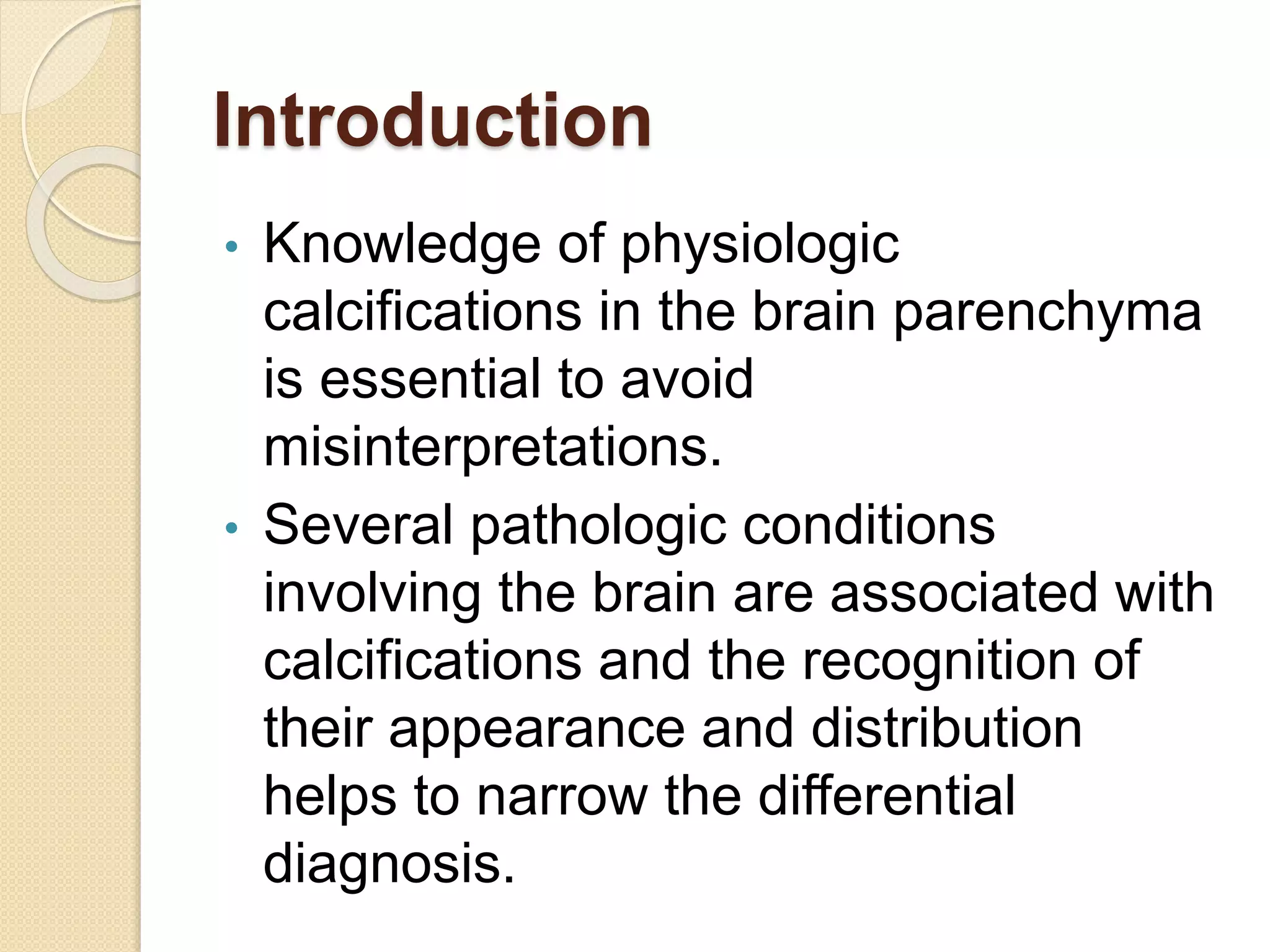 Introduction

• Knowledge of physiologic calcifications in the brain parenchyma is essential to avoid misinterpretations.
• Several pathologic conditions involving the brain are associated with calcifications and the recognition of their appearance and distribution helps to narrow the differential diagnosis.